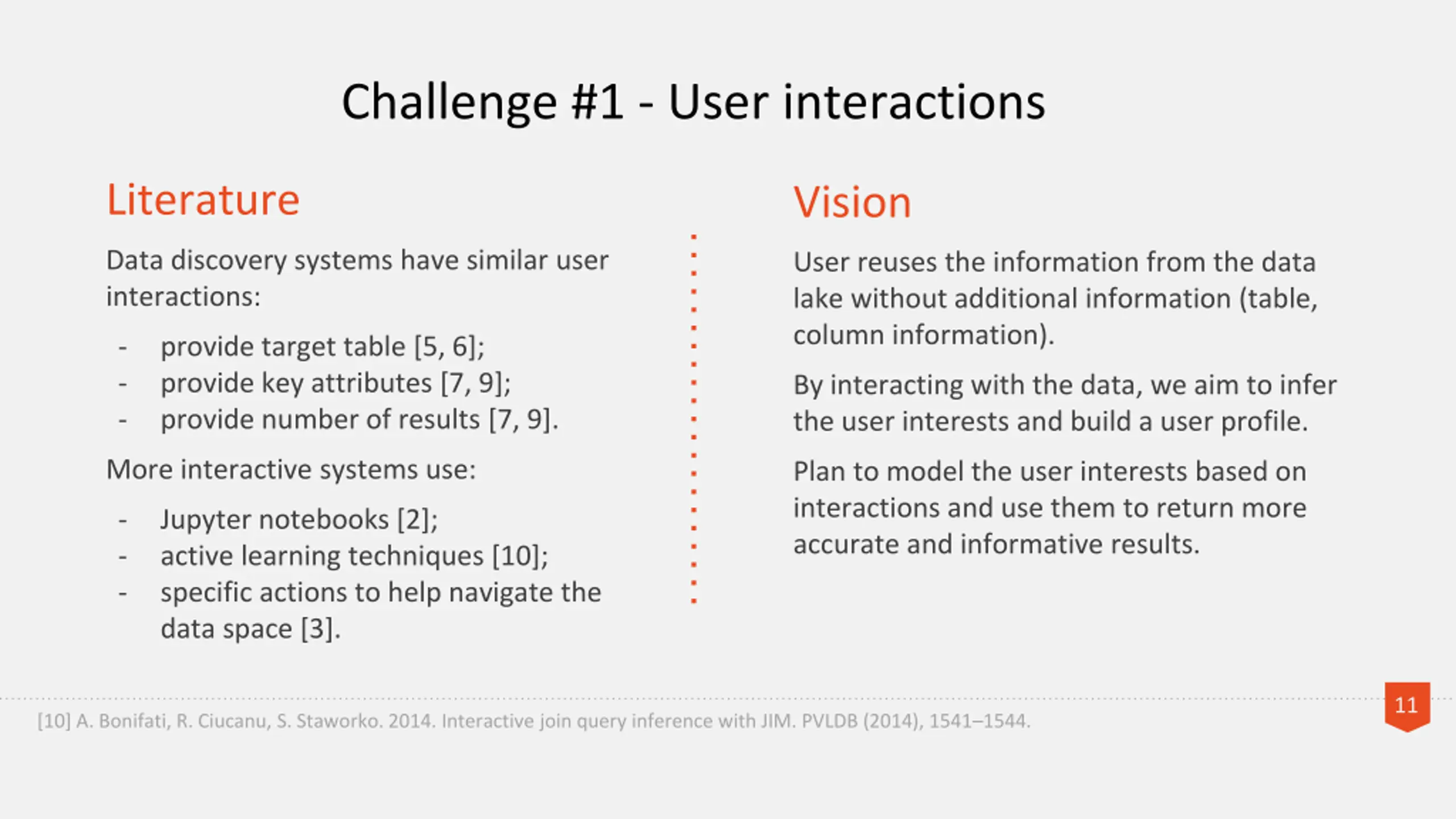 Challenge #1 - User interactions

Literature

Data discovery systems have similar user interactions:

- provide target table [5, 6];
- provide key attributes [7, 9];
- provide number of results [7, 9].

More interactive systems use:

- Jupyter notebooks [2];
- active learning techniques [10];
- specific actions to help navigate the data space [3].

Vision

User reuses the information from the data lake without additional information (table, column information).

By interacting with the data, we aim to infer the user interests and build a user profile.

Plan to model the user interests based on interactions and use them to return more accurate and informative results.

[10] A. Bonifati, R. Ciucanu, S. Staworko. 2014. Interactive join query inference with JIM. PVLDB (2014), 1541–1544.

11